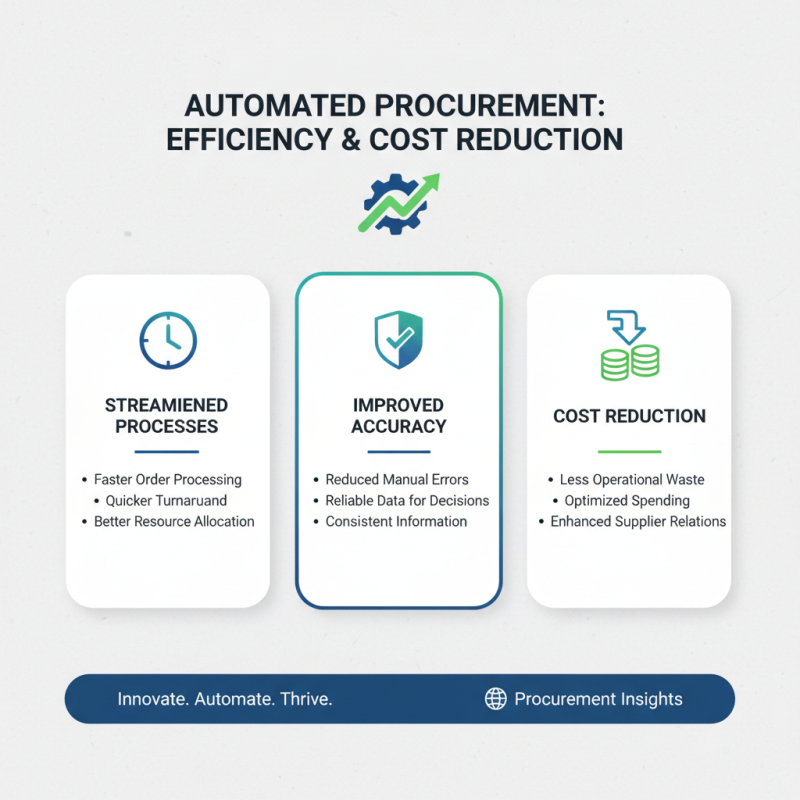 AUTOMATED PROCUREMENT: EFFICIENCY & COST REDUCTION

STREAMIENED PROCESSES

• Faster Order Processing
• Quicker Turnaruand
• Better Resource Allocation

IMPROVED ACCURACY

• Reduced Manual Errors
• Reliable Data for Decisions
• Consistent Information

COST REDUCTION

• Less Operational Waste
• Optimized Spending
• Enhanced Supplier Relations

Innovate. Automate. Thrive.

Procurement Insights